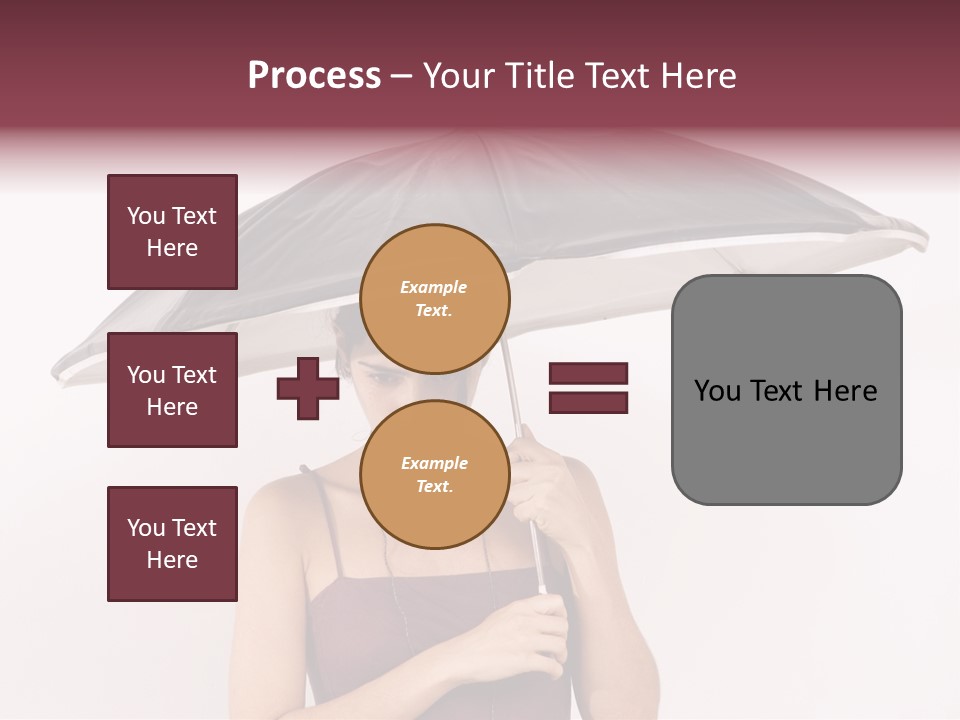 Process – Your Title Text Here

You Text Here

You Text Here

You Text Here

Example Text.

Example Text.

You Text Here